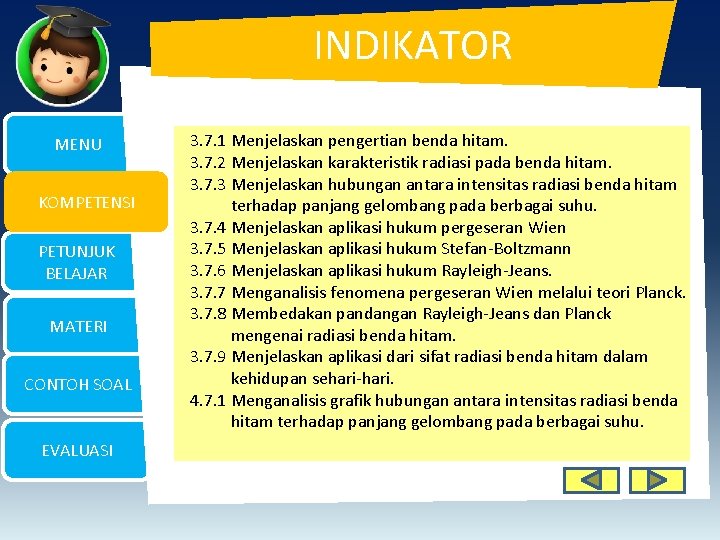 INDIKATOR

MENU

KOMPETENSI

PETUNJUK BELAJAR

MATERI

CONTOH SOAL

EVALUASI

3.7.1 Menjelaskan pengertian benda hitam.
3.7.2 Menjelaskan karakteristik radiasi pada benda hitam.
3.7.3 Menjelaskan hubungan antara intensitas radiasi benda hitam terhadap panjang gelombang pada berbagai suhu.
3.7.4 Menjelaskan aplikasi hukum pergeseran Wien
3.7.5 Menjelaskan aplikasi hukum Stefan-Boltzmann
3.7.6 Menjelaskan aplikasi hukum Rayleigh-Jeans.
3.7.7 Menganalisis fenomena pergeseran Wien melalui teori Planck.
3.7.8 Membedakan pandangan Rayleigh-Jeans dan Planck mengenai radiasi benda hitam.
3.7.9 Menjelaskan aplikasi dari sifat radiasi benda hitam dalam kehidupan sehari-hari.
4.7.1 Menganalisis grafik hubungan antara intensitas radiasi benda hitam terhadap panjang gelombang pada berbagai suhu.